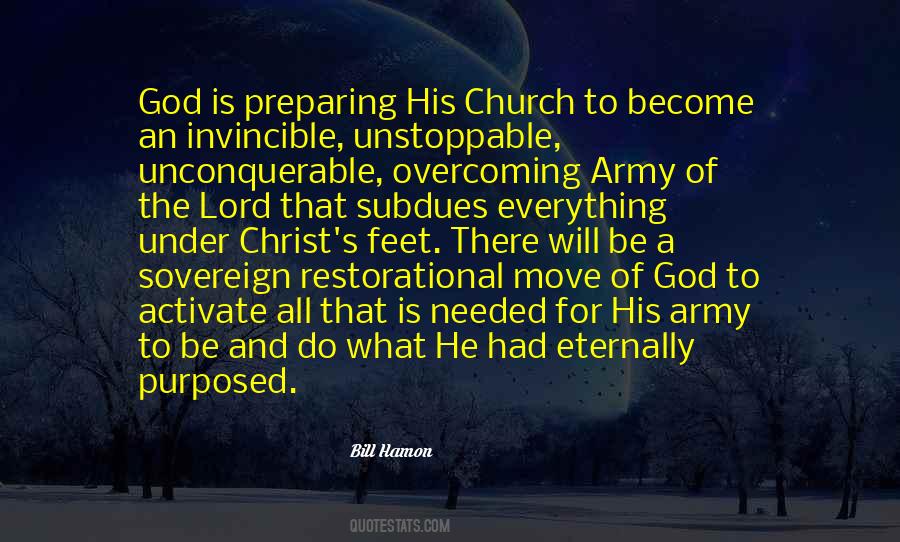 God is preparing His Church to become an invincible, unstoppable, unconquerable, overcoming Army of the Lord that subdues everything under Christ's feet. There will be a sovereign restorational move of God to activate all that is needed for His army to be and do what He had eternally purposed.

Bill Hamon

QUOTESTATS.COM